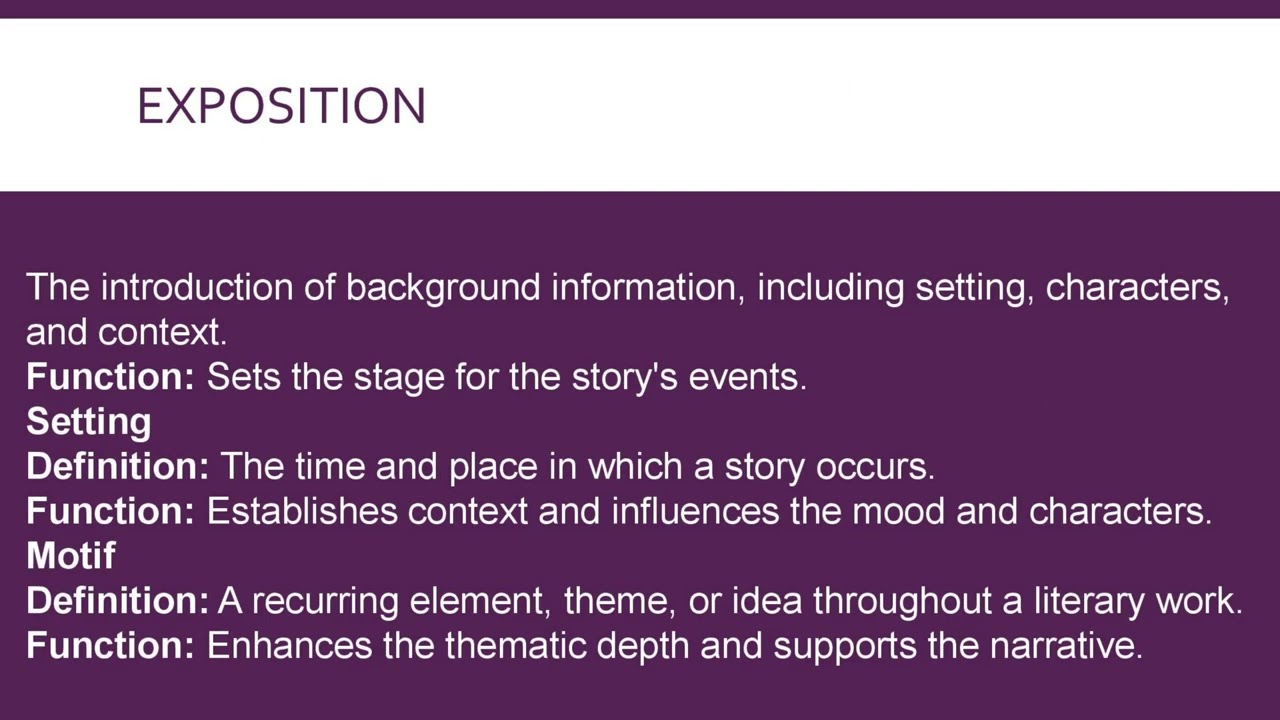 EXPOSITION

The introduction of background information, including setting, characters, and context.
Function: Sets the stage for the story's events.
Setting
Definition: The time and place in which a story occurs.
Function: Establishes context and influences the mood and characters.
Motif
Definition: A recurring element, theme, or idea throughout a literary work.
Function: Enhances the thematic depth and supports the narrative.